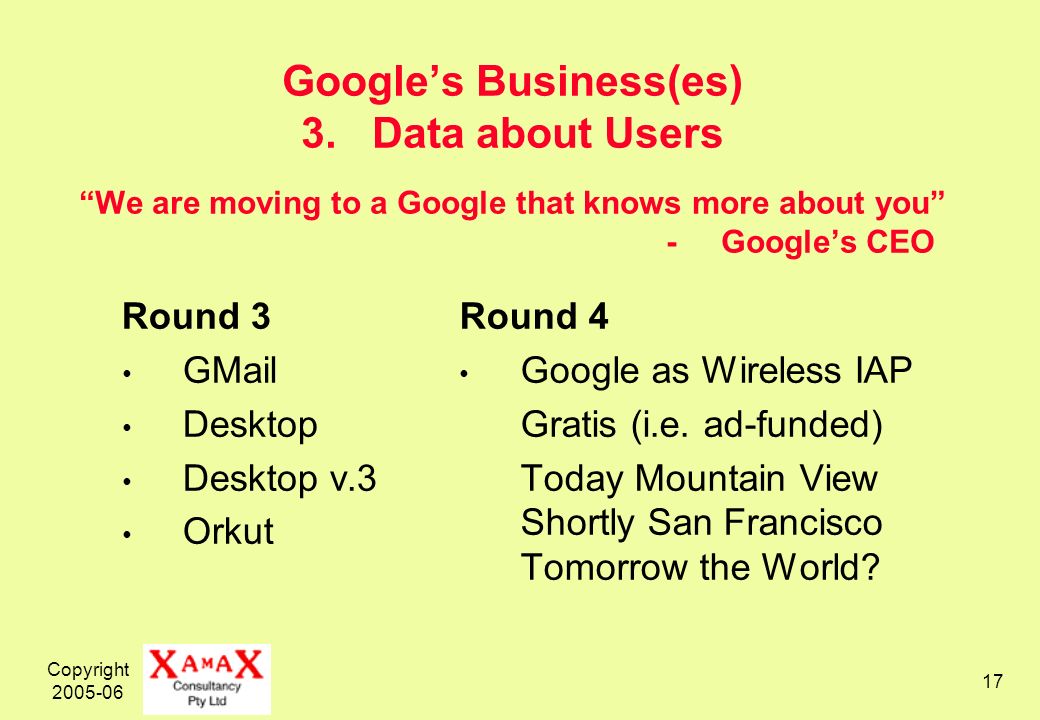 Google's Business(es)
3. Data about Users

"We are moving to a Google that knows more about you"
- Google's CEO

Round 3
• GMail
• Desktop
• Desktop v.3
• Orkut

Round 4
• Google as Wireless IAP
Gratis (i.e. ad-funded)
Today Mountain View
Shortly San Francisco
Tomorrow the World?

Copyright 2005-06

XAMAX Consultancy Pty Ltd

17